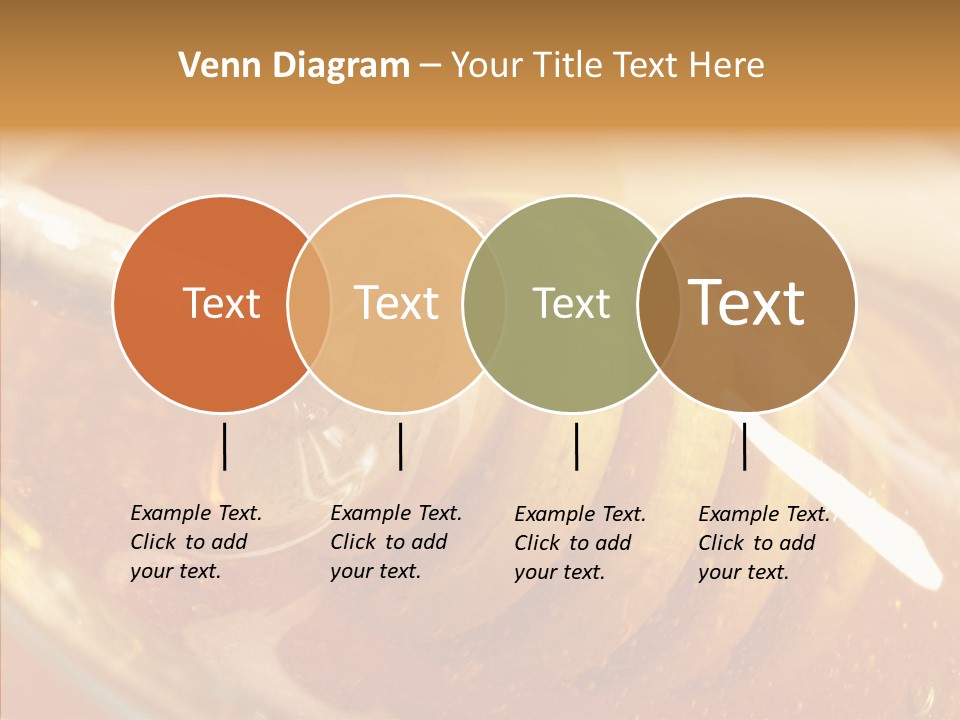 Venn Diagram – Your Title Text Here

Text

Text

Text

Text

Example Text. Click to add your text.

Example Text. Click to add your text.

Example Text. Click to add your text.

Example Text. Click to add your text.